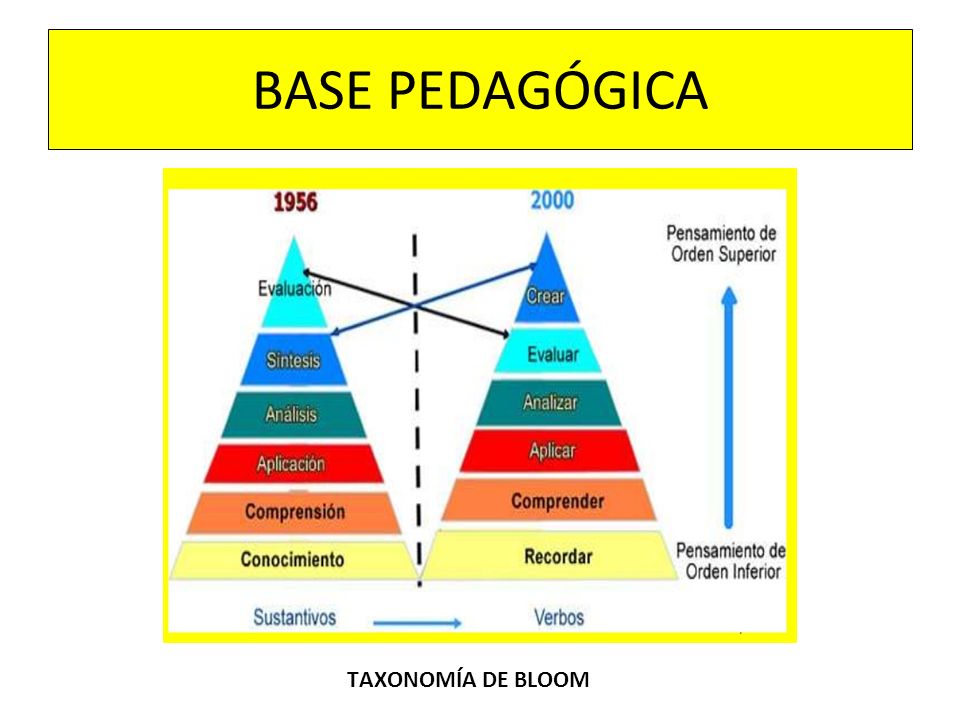 BASE PEDAGÓGICA

1956

Evaluación

Síntesis

Análisis

Aplicación

Comprensión

Conocimiento

2000

Crear

Evaluar

Analizar

Aplicar

Comprender

Recordar

Pensamiento de Orden Superior

Pensamiento de Orden Inferior

Sustantivos

Verbos

TAXONOMÍA DE BLOOM